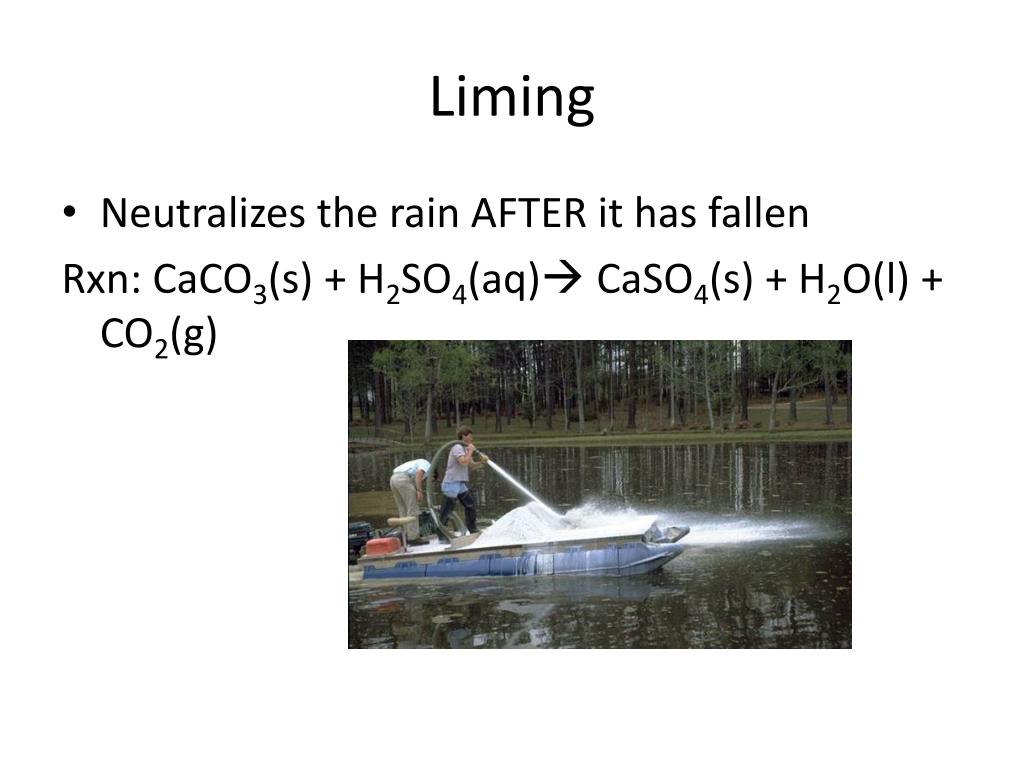 Liming

• Neutralizes the rain AFTER it has fallen

Rxn: $CaCO_3(s) + H_2SO_4(aq) \rightarrow CaSO_4(s) + H_2O(l) + CO_2(g)$